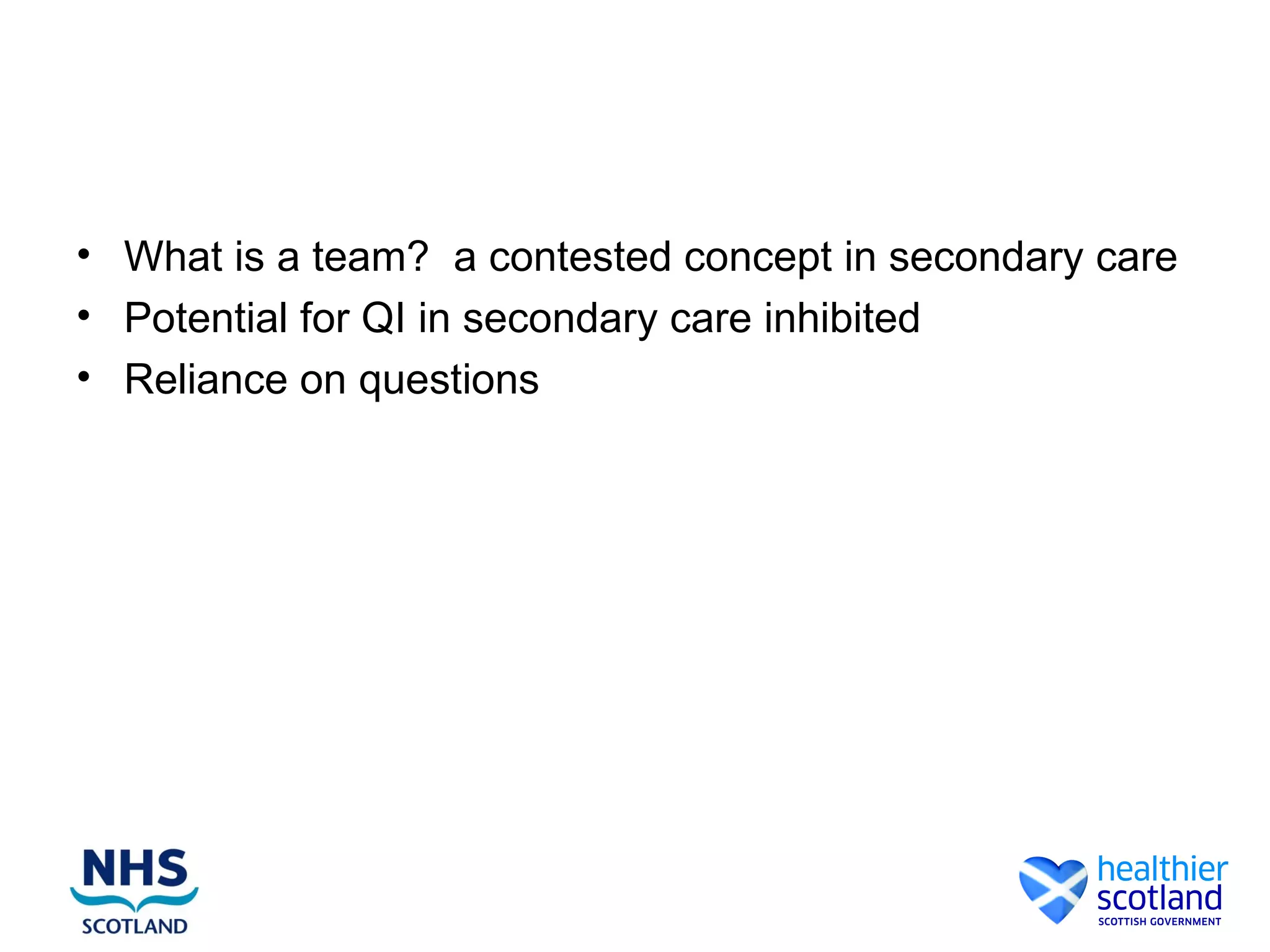 • What is a team?  a contested concept in secondary care
• Potential for QI in secondary care inhibited
• Reliance on questions

NHS
SCOTLAND

healthier
scotland
SCOTTISH GOVERNMENT